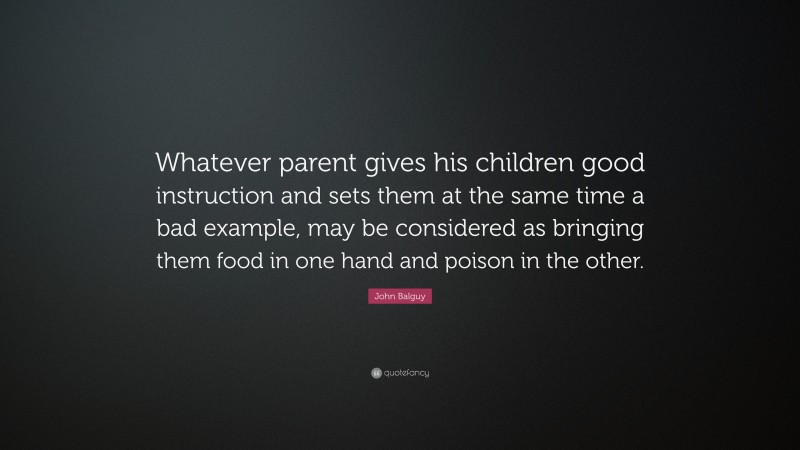 Whatever parent gives his children good instruction and sets them at the same time a bad example, may be considered as bringing them food in one hand and poison in the other.

John Balguy

quotefancy